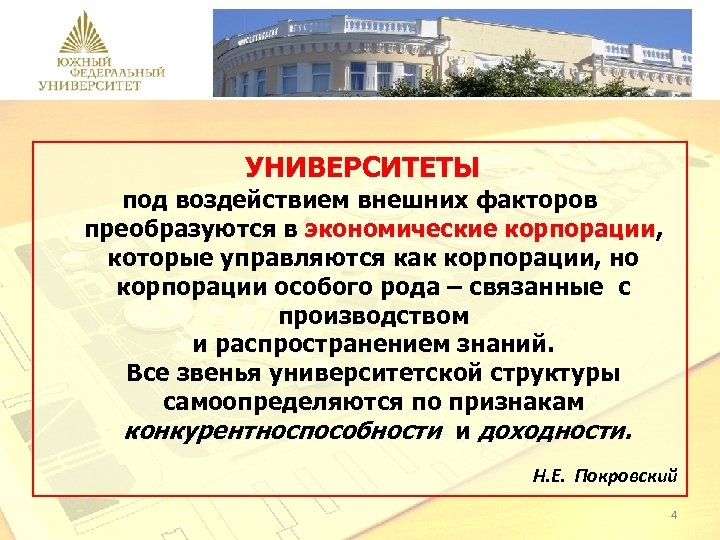 ЮЖНЫЙ ФЕДЕРАЛЬНЫЙ УНИВЕРСИТЕТ

УНИВЕРСИТЕТЫ
под воздействием внешних факторов преобразуются в экономические корпорации, которые управляются как корпорации, но корпорации особого рода – связанные с производством и распространением знаний.
Все звенья университетской структуры самоопределяются по признакам конкурентноспособности и доходности.

Н.Е. Покровский

4